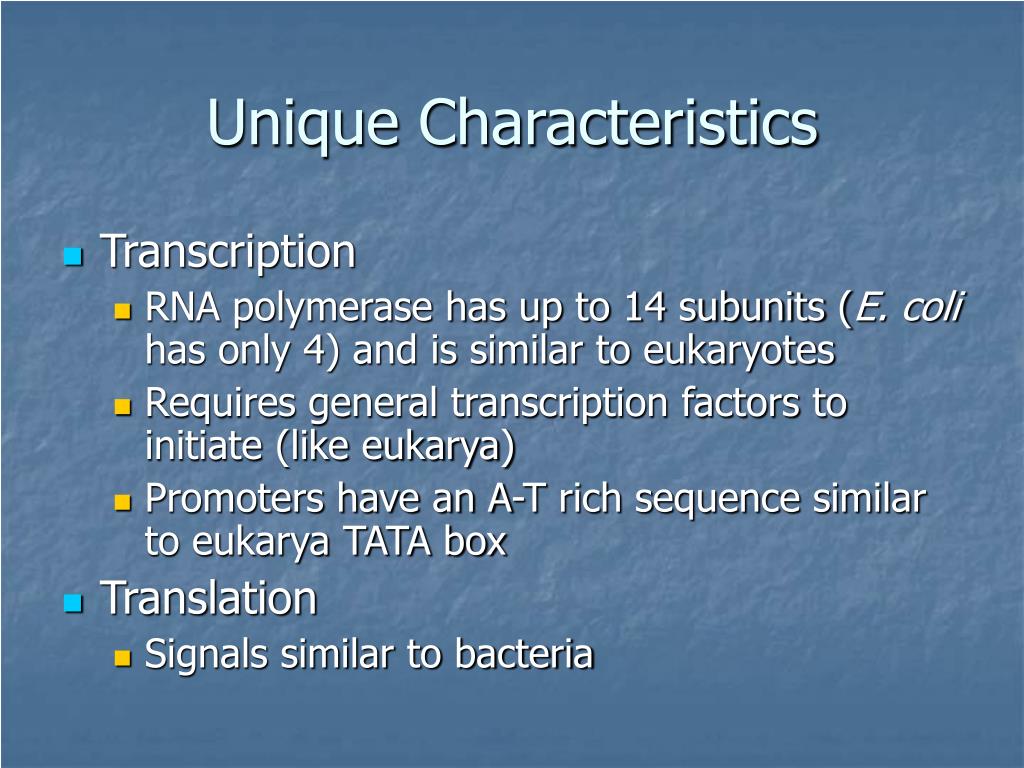 Unique Characteristics

Transcription
RNA polymerase has up to 14 subunits (E. coli has only 4) and is similar to eukaryotes
Requires general transcription factors to initiate (like eukarya)
Promoters have an A-T rich sequence similar to eukarya TATA box

Translation
Signals similar to bacteria